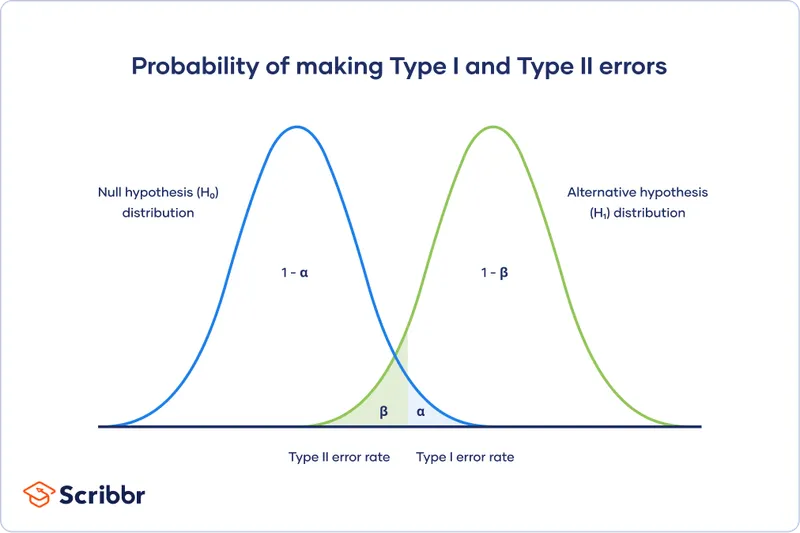 Probability of making Type I and Type II errors

Null hypothesis ($H_0$) distribution

Alternative hypothesis ($H_1$) distribution

1 - α

1 - β

β

α

Type II error rate

Type I error rate

Scribbr